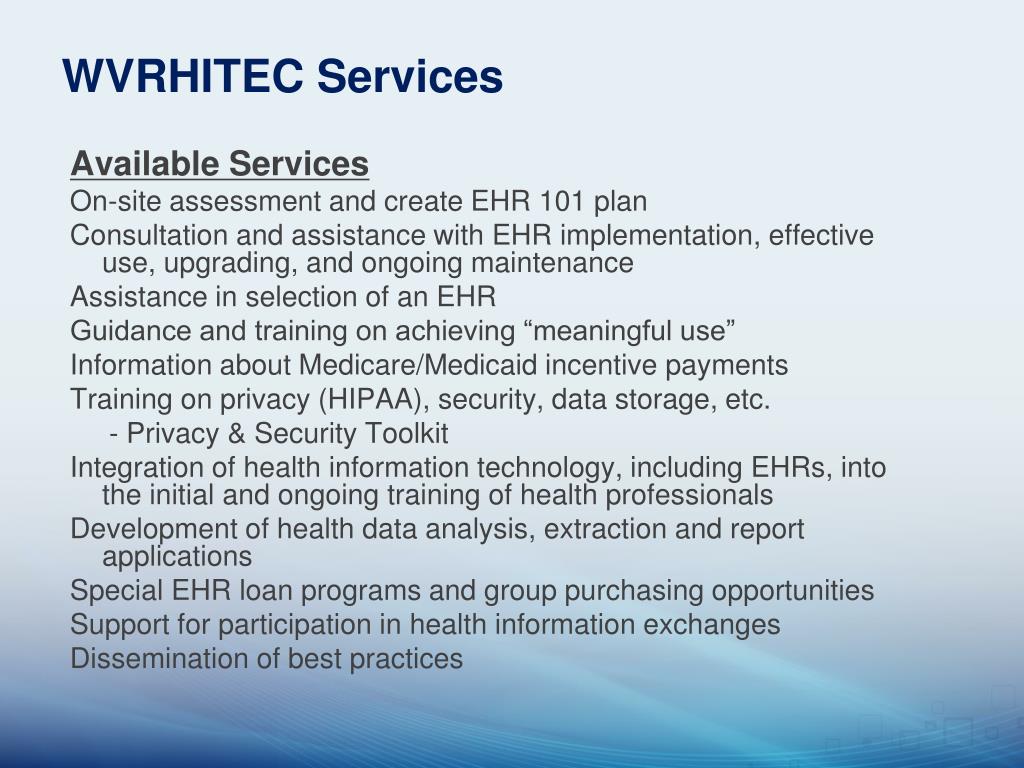 WVRHITEC Services

Available Services

On-site assessment and create EHR 101 plan

Consultation and assistance with EHR implementation, effective use, upgrading, and ongoing maintenance

Assistance in selection of an EHR

Guidance and training on achieving “meaningful use”

Information about Medicare/Medicaid incentive payments

Training on privacy (HIPAA), security, data storage, etc.

- Privacy & Security Toolkit

Integration of health information technology, including EHRs, into the initial and ongoing training of health professionals

Development of health data analysis, extraction and report applications

Special EHR loan programs and group purchasing opportunities

Support for participation in health information exchanges

Dissemination of best practices